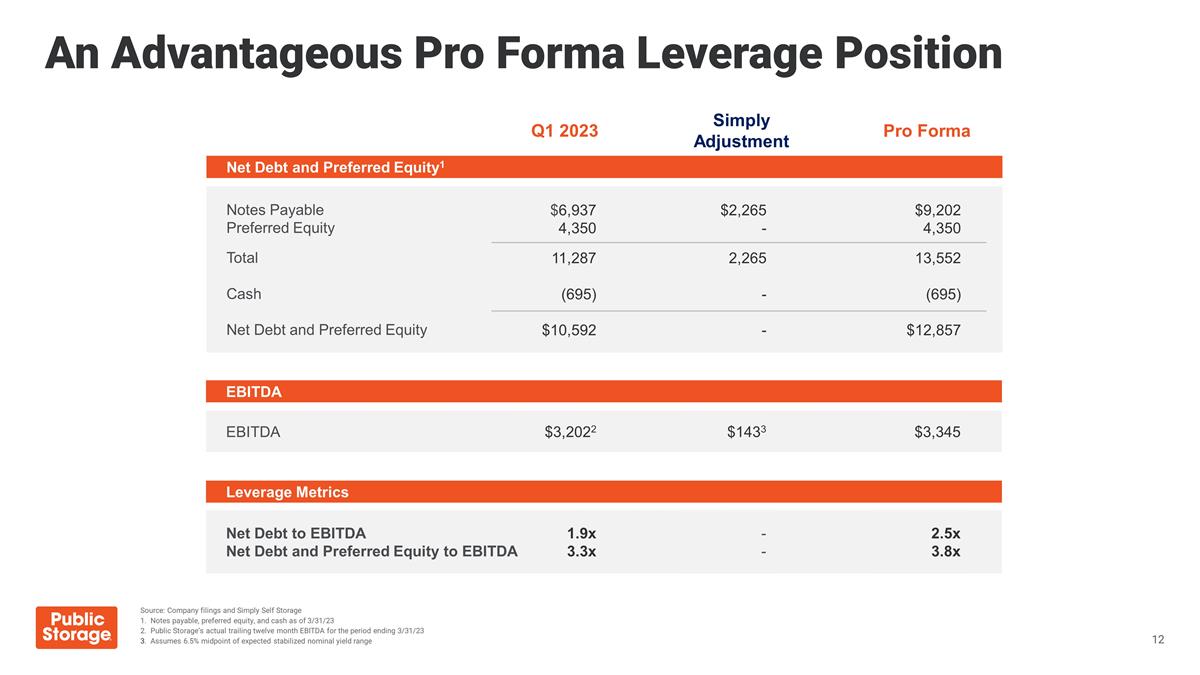 An Advantageous Pro Forma Leverage Position

| | Q1 2023 | Simply Adjustment | Pro Forma |
|---|---|---|---|
| Net Debt and Preferred Equity$^1$ | | | |
| Notes Payable | $6,937 | $2,265 | $9,202 |
| Preferred Equity | 4,350 | - | 4,350 |
| Total | 11,287 | 2,265 | 13,552 |
| Cash | (695) | - | (695) |
| Net Debt and Preferred Equity | $10,592 | - | $12,857 |
| EBITDA | | | |
| EBITDA | $3,202$^2$ | $143$^3$ | $3,345 |
| Leverage Metrics | | | |
| Net Debt to EBITDA | 1.9x | - | 2.5x |
| Net Debt and Preferred Equity to EBITDA | 3.3x | - | 3.8x |

Public Storage

Source: Company filings and Simply Self Storage
1. Notes payable, preferred equity, and cash as of 3/31/23
2. Public Storage's actual trailing twelve month EBITDA for the period ending 3/31/23
3. Assumes 6.5% midpoint of expected stabilized nominal yield range

12